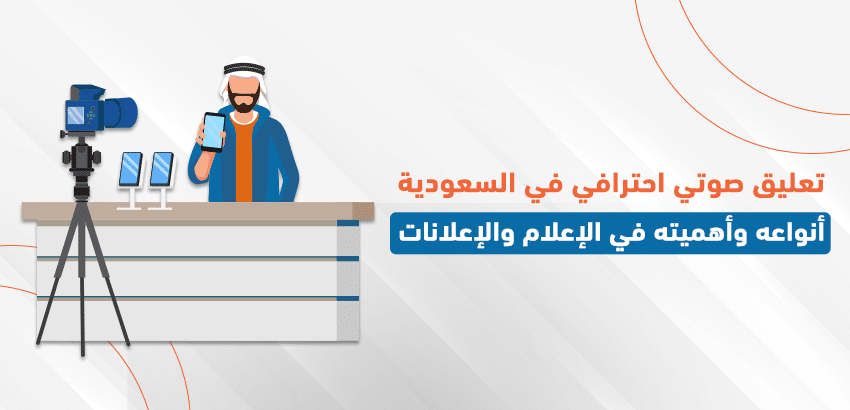 تعليق صوتي احترافي في السعودية
أنواعه وأهميته في الإعلام والإعلانات